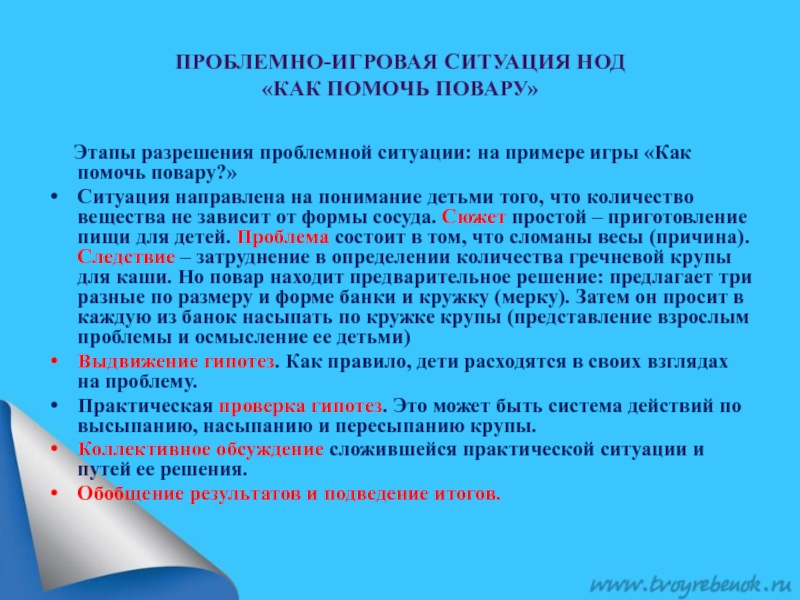 ПРОБЛЕМНО-ИГРОВАЯ СИТУАЦИЯ НОД
«КАК ПОМОЧЬ ПОВАРУ»

Этапы разрешения проблемной ситуации: на примере игры «Как помочь повару?»

• Ситуация направлена на понимание детьми того, что количество вещества не зависит от формы сосуда. Сюжет простой – приготовление пищи для детей. Проблема состоит в том, что сломаны весы (причина). Следствие – затруднение в определении количества гречневой крупы для каши. Но повар находит предварительное решение: предлагает три разные по размеру и форме банки и кружку (мерку). Затем он просит в каждую из банок насыпать по кружке крупы (представление взрослым проблемы и осмысление ее детьми)
• Выдвижение гипотез. Как правило, дети расходятся в своих взглядах на проблему.
• Практическая проверка гипотез. Это может быть система действий по высыпанию, насыпанию и пересыпанию крупы.
• Коллективное обсуждение сложившейся практической ситуации и путей ее решения.
• Обобщение результатов и подведение итогов.

www.tvoyrebenok.ru